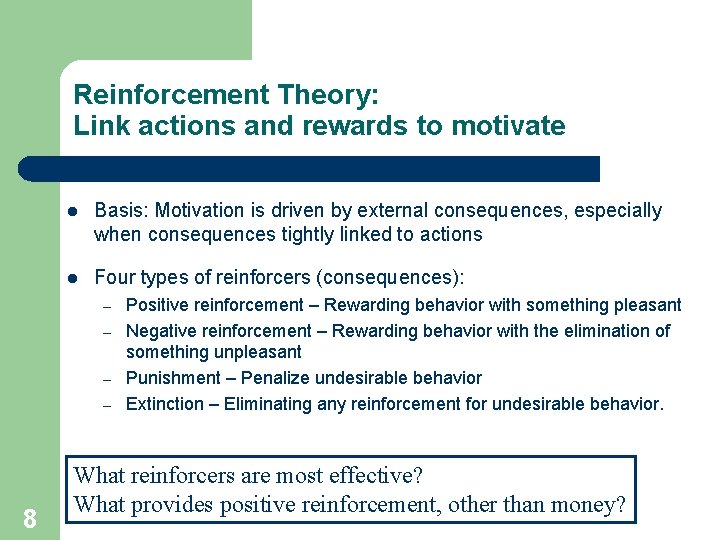 Reinforcement Theory:
Link actions and rewards to motivate

- Basis: Motivation is driven by external consequences, especially when consequences tightly linked to actions

- Four types of reinforcers (consequences):
  – Positive reinforcement – Rewarding behavior with something pleasant
  – Negative reinforcement – Rewarding behavior with the elimination of something unpleasant
  – Punishment – Penalize undesirable behavior
  – Extinction – Eliminating any reinforcement for undesirable behavior.

What reinforcers are most effective?
What provides positive reinforcement, other than money?

8